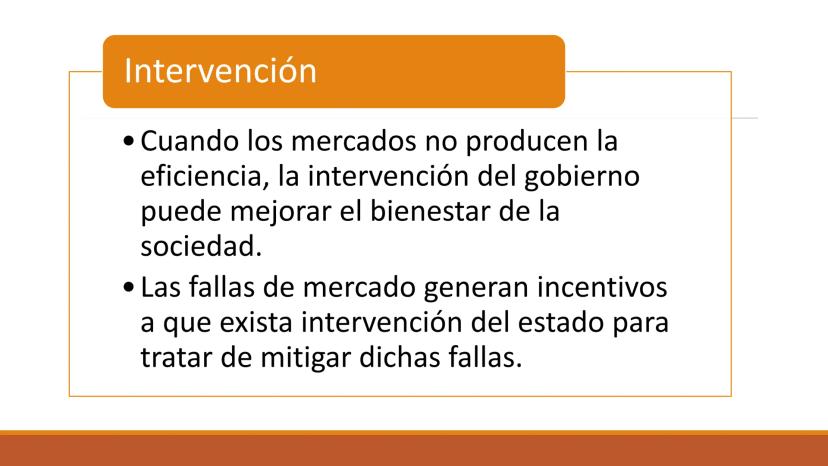 Intervención

• Cuando los mercados no producen la eficiencia, la intervención del gobierno puede mejorar el bienestar de la sociedad.

• Las fallas de mercado generan incentivos a que exista intervención del estado para tratar de mitigar dichas fallas.